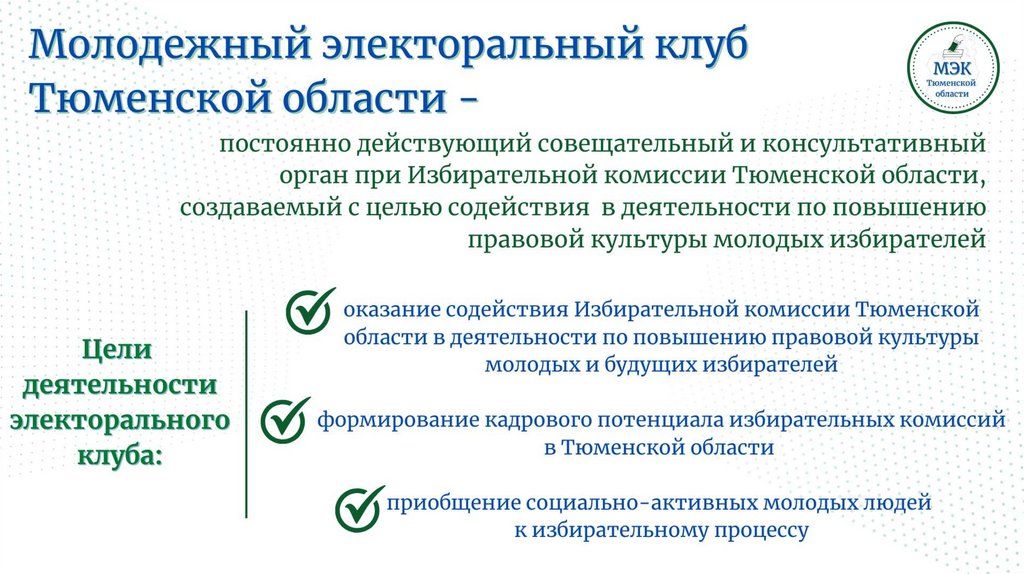 Молодежный электоральный клуб Тюменской области -

МЭК Тюменской области

постоянно действующий совещательный и консультативный орган при Избирательной комиссии Тюменской области, создаваемый с целью содействия в деятельности по повышению правовой культуры молодых избирателей

Цели деятельности электорального клуба:

оказание содействия Избирательной комиссии Тюменской области в деятельности по повышению правовой культуры молодых и будущих избирателей

формирование кадрового потенциала избирательных комиссий в Тюменской области

приобщение социально-активных молодых людей к избирательному процессу